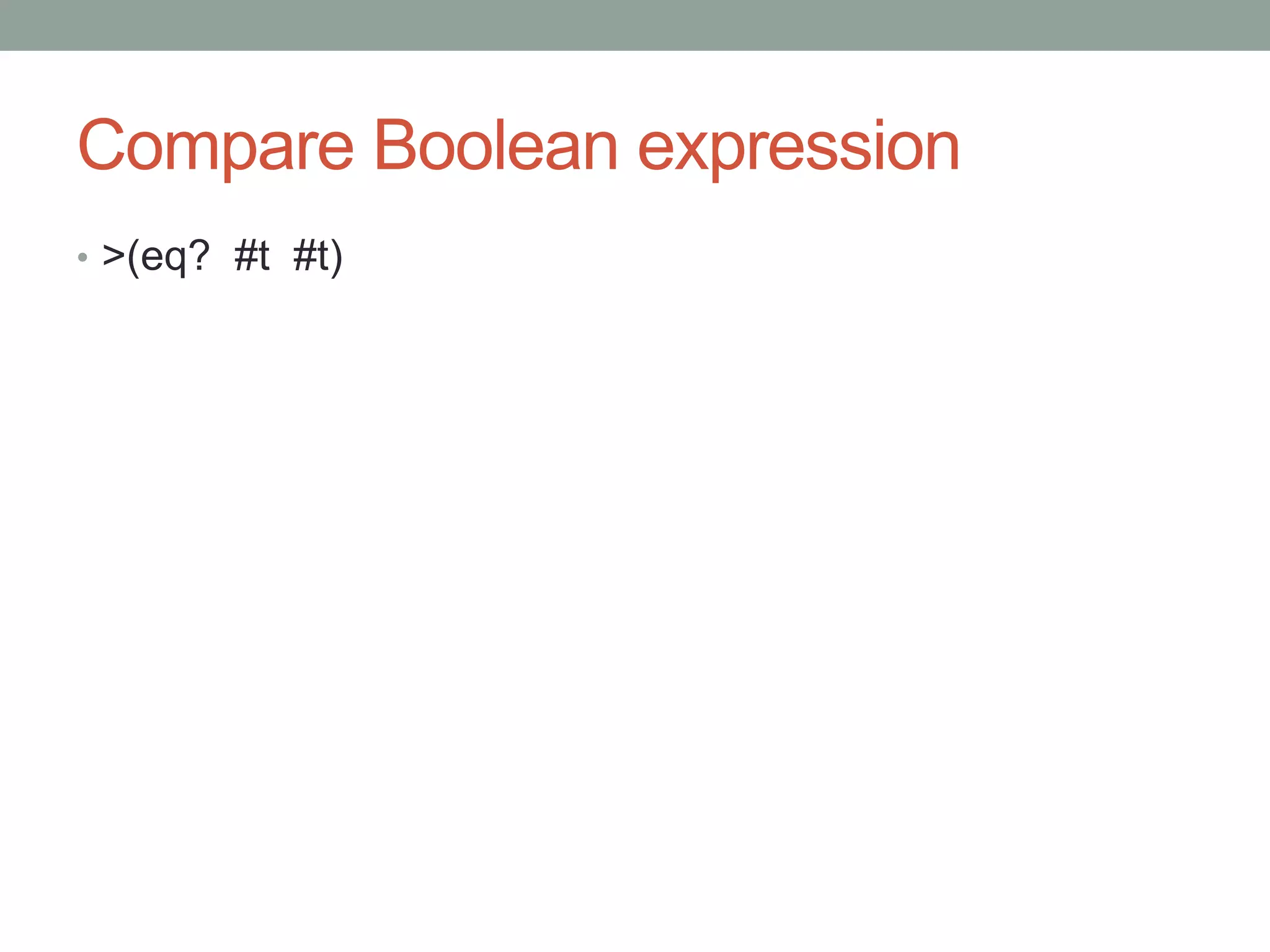 Compare Boolean expression

• >(eq? #t #t)